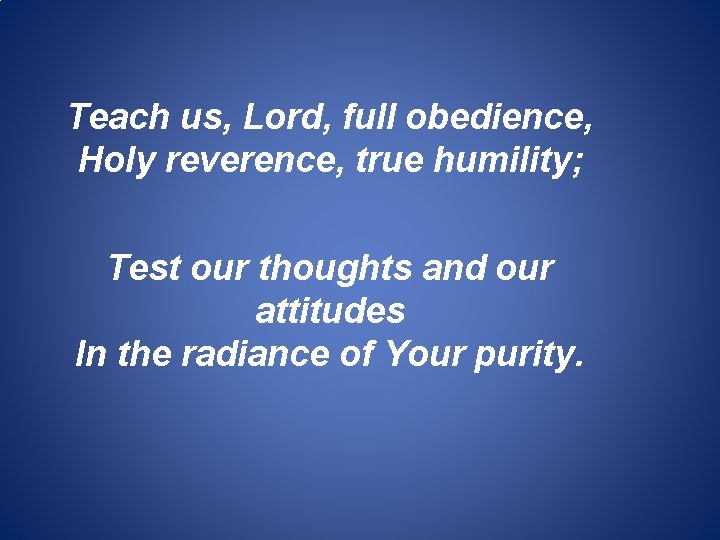 Teach us, Lord, full obedience,
Holy reverence, true humility;

Test our thoughts and our attitudes
In the radiance of Your purity.